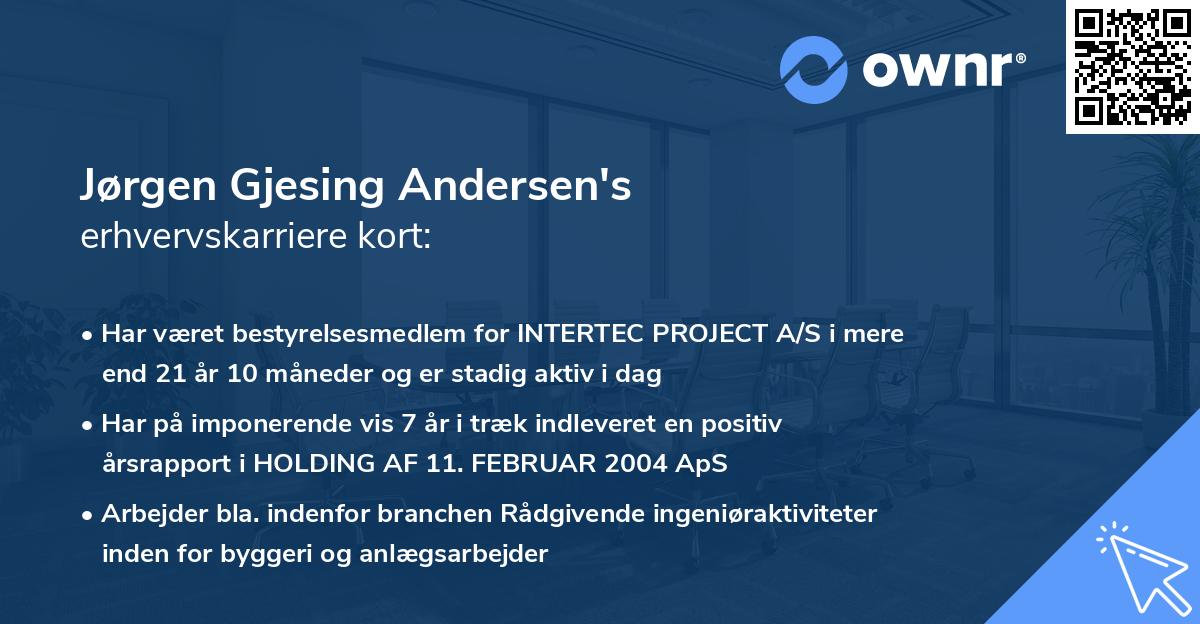 ownr®

Jørgen Gjesing Andersen's
erhvervskarriere kort:

• Har været bestyrelsesmedlem for INTERTEC PROJECT A/S i mere end 21 år 10 måneder og er stadig aktiv i dag

• Har på imponerende vis 7 år i træk indleveret en positiv årsrapport i HOLDING AF 11. FEBRUAR 2004 ApS

• Arbejder bla. indenfor branchen Rådgivende ingeniøraktiviteter inden for byggeri og anlægsarbejder